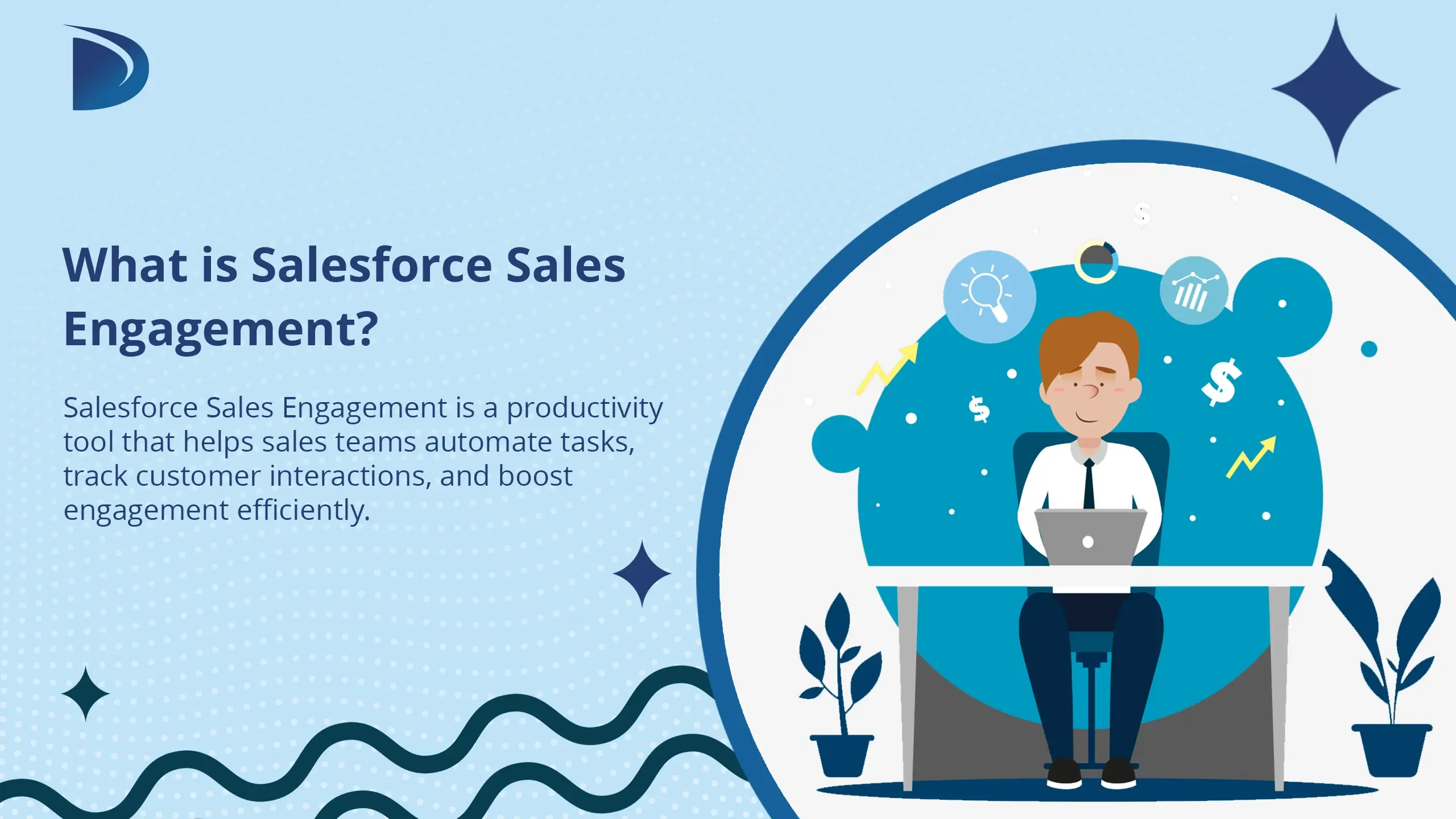 What is Salesforce Sales Engagement?

Salesforce Sales Engagement is a productivity tool that helps sales teams automate tasks, track customer interactions, and boost engagement efficiently.

$

$

$